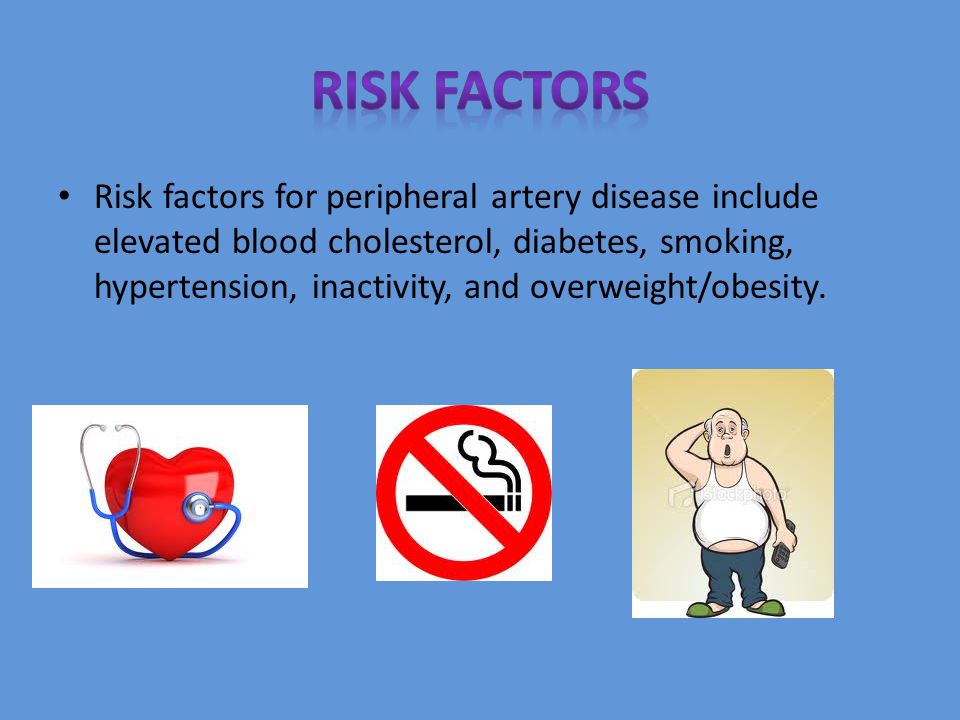 RISK FACTORS

• Risk factors for peripheral artery disease include elevated blood cholesterol, diabetes, smoking, hypertension, inactivity, and overweight/obesity.

iStockphoto